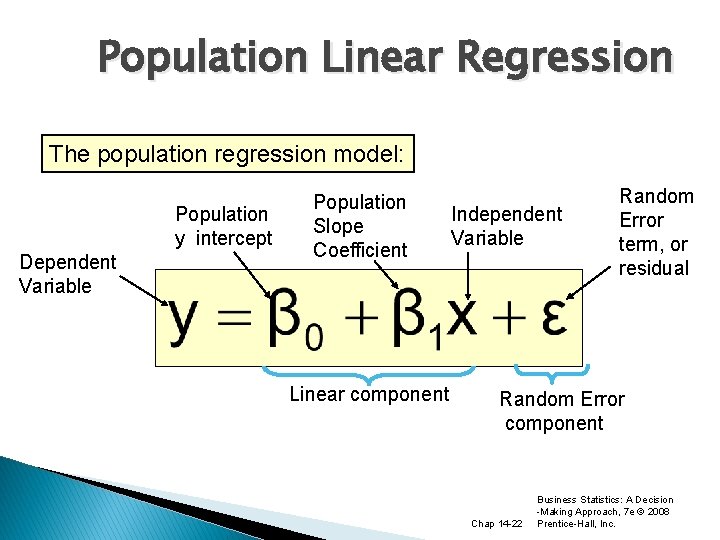 Population Linear Regression

The population regression model:

Dependent Variable

Population y intercept

Population Slope Coefficient

Independent Variable

Random Error term, or residual

$y = \beta_0 + \beta_1 x + \varepsilon$

Linear component

Random Error component

Chap 14-22

Business Statistics: A Decision-Making Approach, 7e © 2008 Prentice-Hall, Inc.